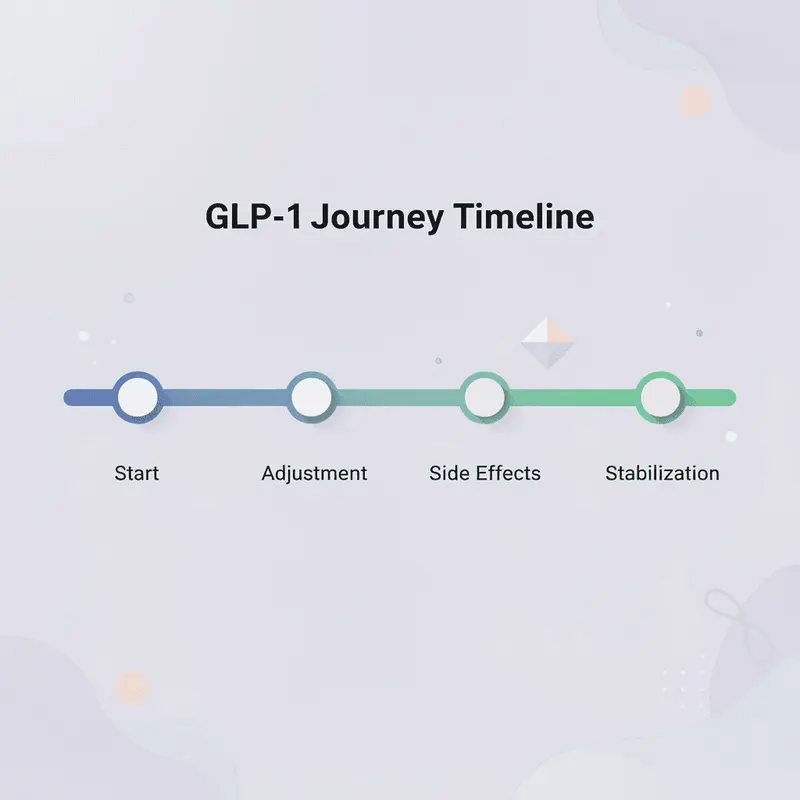 GLP-1 Journey Timeline

Start

Adjustment

Side Effects

Stabilization